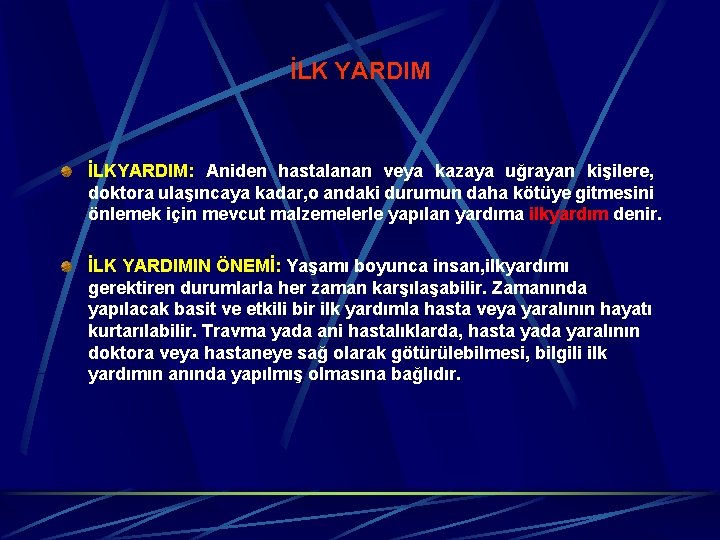 İLK YARDIM

İLKYARDIM: Aniden hastalanan veya kazaya uğrayan kişilere, doktora ulaşıncaya kadar,o andaki durumun daha kötüye gitmesini önlemek için mevcut malzemelerle yapılan yardıma ilkyardım denir.

İLK YARDIMIN ÖNEMİ: Yaşamı boyunca insan,ilkyardımı gerektiren durumlarla her zaman karşılaşabilir. Zamanında yapılacak basit ve etkili bir ilk yardımla hasta veya yaralının hayatı kurtarılabilir. Travma yada ani hastalıklarda, hasta yada yaralının doktora veya hastaneye sağ olarak götürülebilmesi, bilgili ilk yardımın anında yapılmış olmasına bağlıdır.